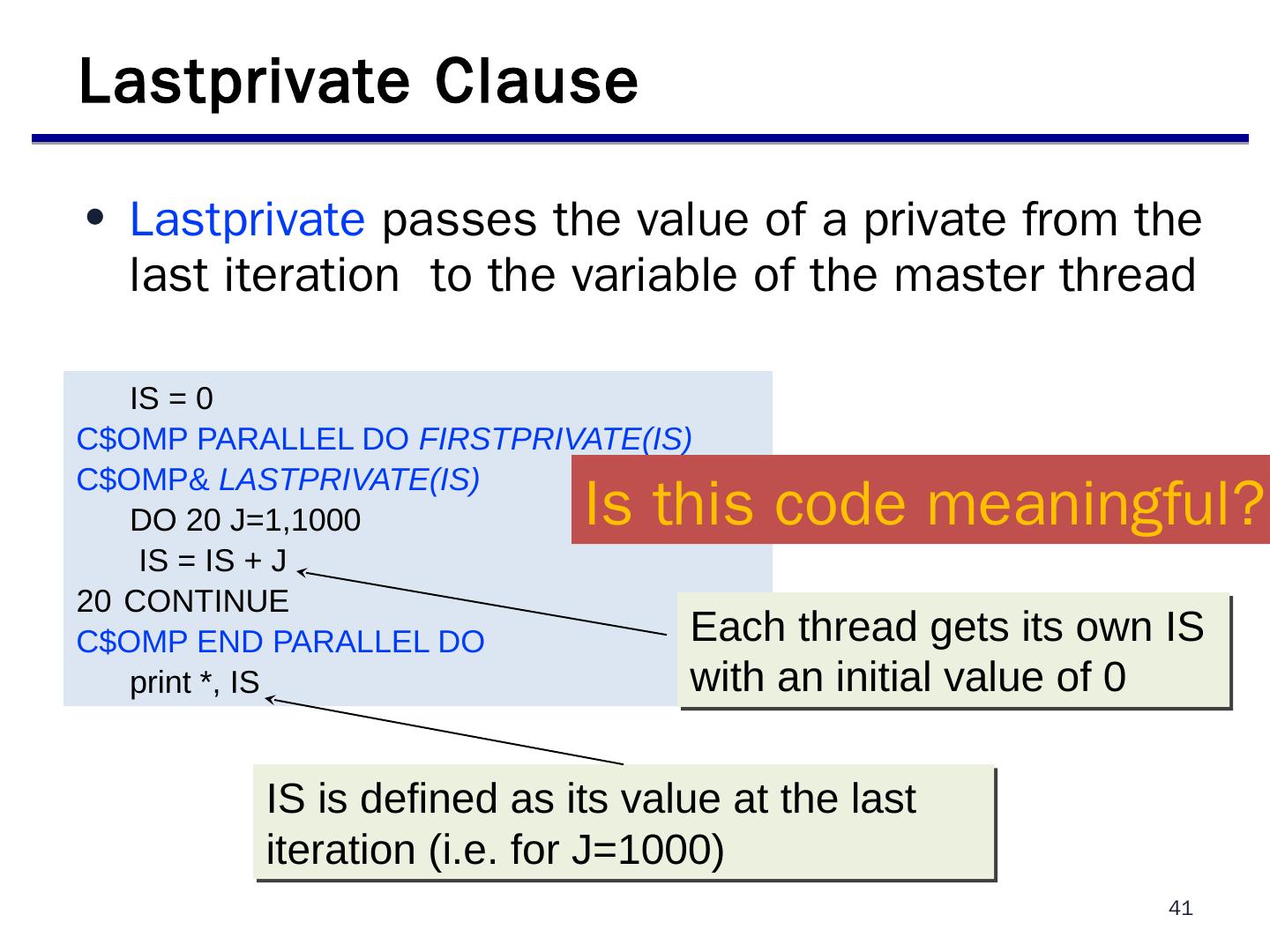 Lastprivate Clause

• Lastprivate passes the value of a private from the last iteration to the variable of the master thread

IS = 0
C$OMP PARALLEL DO FIRSTPRIVATE(IS)
C$OMP& LASTPRIVATE(IS)
DO 20 J=1,1000
IS = IS + J
20 CONTINUE
C$OMP END PARALLEL DO
print *, IS

Is this code meaningful?

Each thread gets its own IS with an initial value of 0

IS is defined as its value at the last iteration (i.e. for J=1000)

41